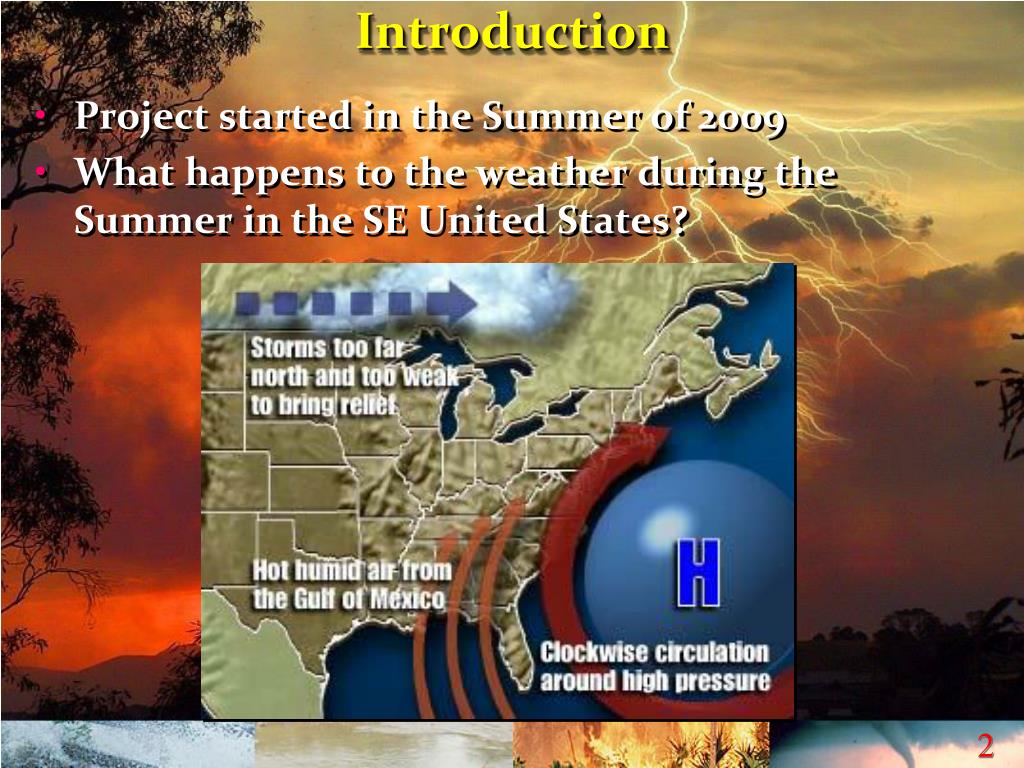 Introduction

• Project started in the Summer of 2009
• What happens to the weather during the Summer in the SE United States?

Storms too far north and too weak to bring relief

Hot humid air from the Gulf of Mexico

H

Clockwise circulation around high pressure

2